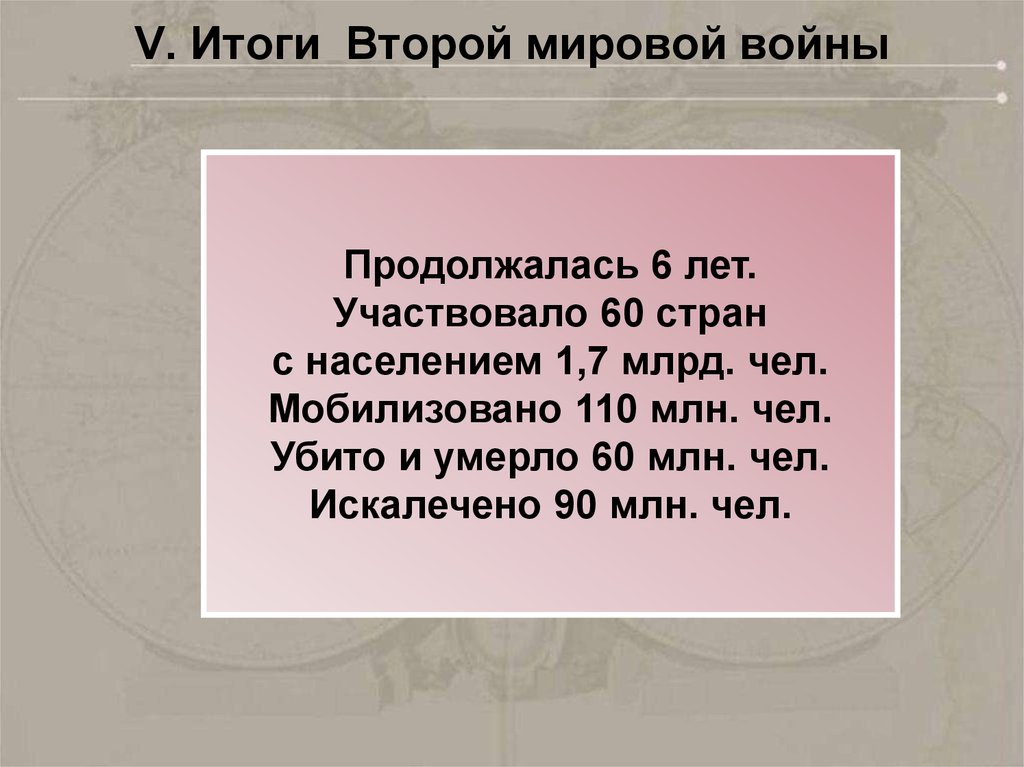 V. Итоги Второй мировой войны

Продолжалась 6 лет.
Участвовало 60 стран
с населением 1,7 млрд. чел.
Мобилизовано 110 млн. чел.
Убито и умерло 60 млн. чел.
Искалечено 90 млн. чел.